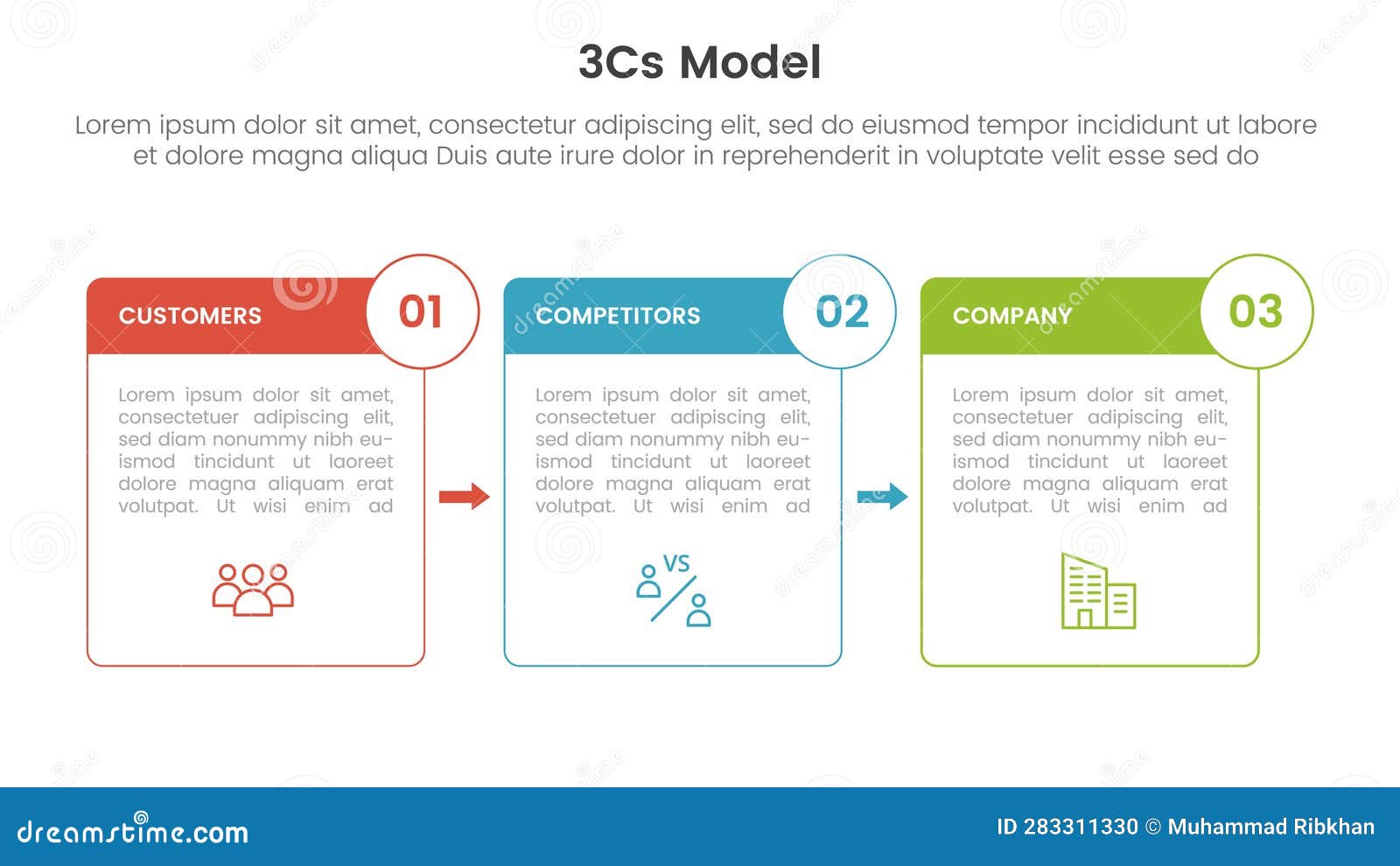 3Cs Model

Lorem ipsum dolor sit amet, consectetur adipiscing elit, sed do eiusmod tempor incididunt ut labore et dolore magna aliqua Duis aute irure dolor in reprehenderit in voluptate velit esse sed do

CUSTOMERS 01

Lorem ipsum dolor sit amet, consectetuer adipiscing elit, sed diam nonummy nibh euismod tincidunt ut laoreet dolore magna aliquam erat volutpat. Ut wisi enim ad

COMPETITORS 02

Lorem ipsum dolor sit amet, consectetuer adipiscing elit, sed diam nonummy nibh euismod tincidunt ut laoreet dolore magna aliquam erat volutpat. Ut wisi enim ad

VS

COMPANY 03

Lorem ipsum dolor sit amet, consectetuer adipiscing elit, sed diam nonummy nibh euismod tincidunt ut laoreet dolore magna aliquam erat volutpat. Ut wisi enim ad

dreamstime.com

ID 283311330 © Muhammad Ribkhan